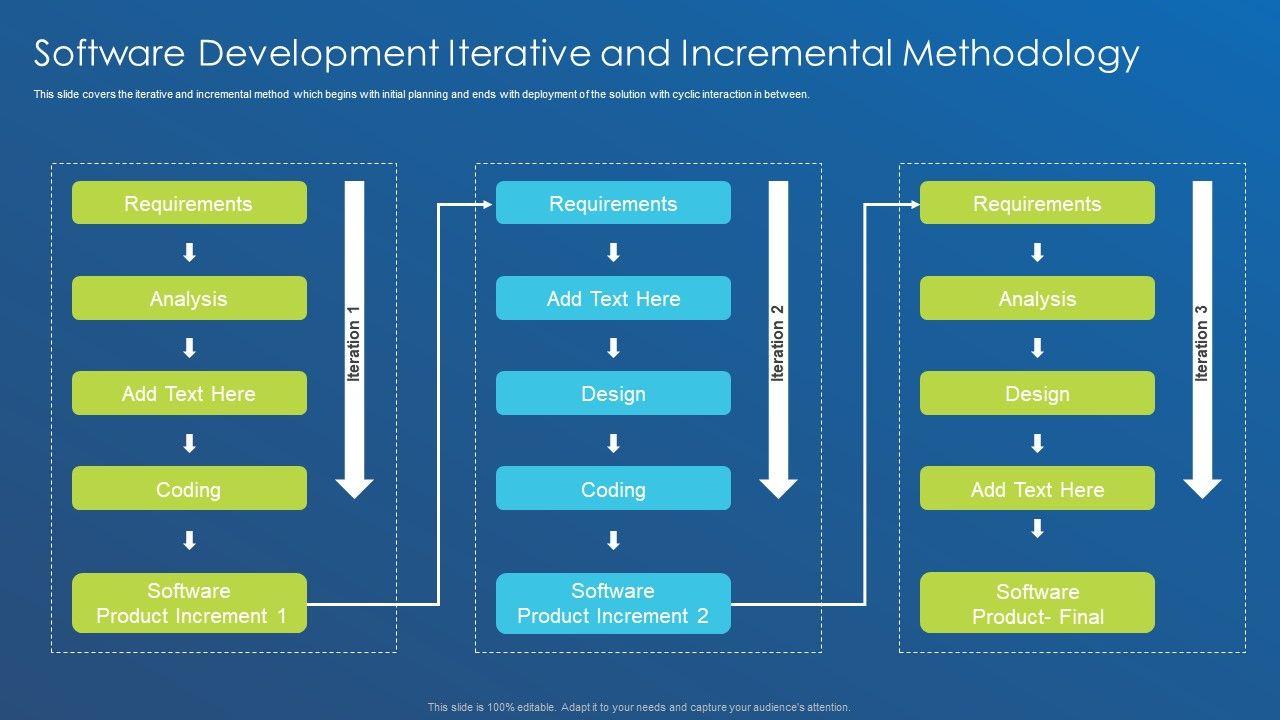 Software Development Iterative and Incremental Methodology

This slide covers the iterative and incremental method which begins with initial planning and ends with deployment of the solution with cyclic interaction in between.

Requirements

Analysis

Add Text Here

Coding

Software Product Increment 1

Iteration 1

Requirements

Add Text Here

Design

Coding

Software Product Increment 2

Iteration 2

Requirements

Analysis

Design

Add Text Here

Software Product- Final

Iteration 3

This slide is 100% editable. Adapt it to your needs and capture your audience's attention.